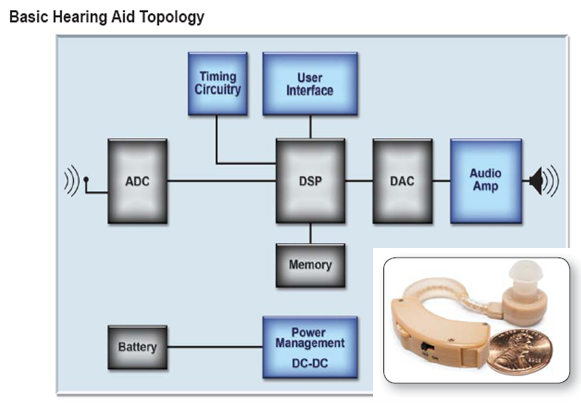 Basic Hearing Aid Topology

Timing Circuitry

User Interface

ADC

DSP

DAC

Audio Amp

Memory

Battery

Power Management DC-DC